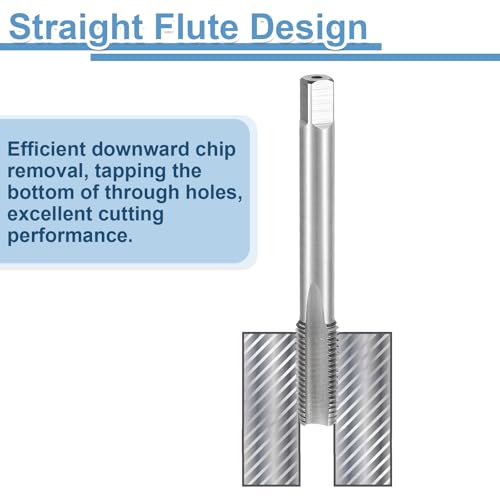 Straight Flute Design

Efficient downward chip removal, tapping the bottom of through holes, excellent cutting performance.